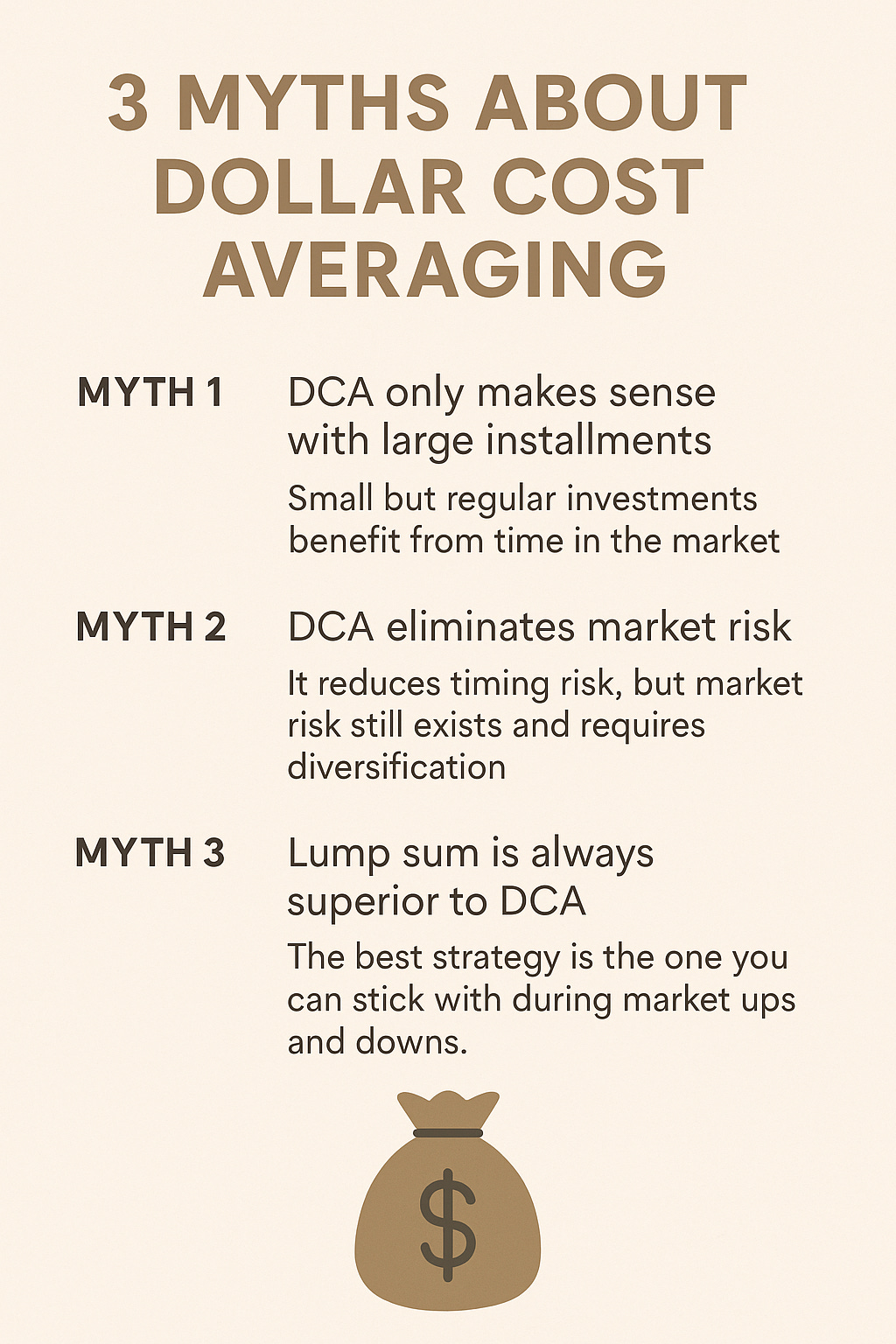 3 MYTHS ABOUT DOLLAR COST AVERAGING

MYTH 1

DCA only makes sense with large installments

Small but regular investments benefit from time in the market

MYTH 2

DCA eliminates market risk

It reduces timing risk, but market risk still exists and requires diversification

MYTH 3

Lump sum is always superior to DCA

The best strategy is the one you can stick with during market ups and downs.

$